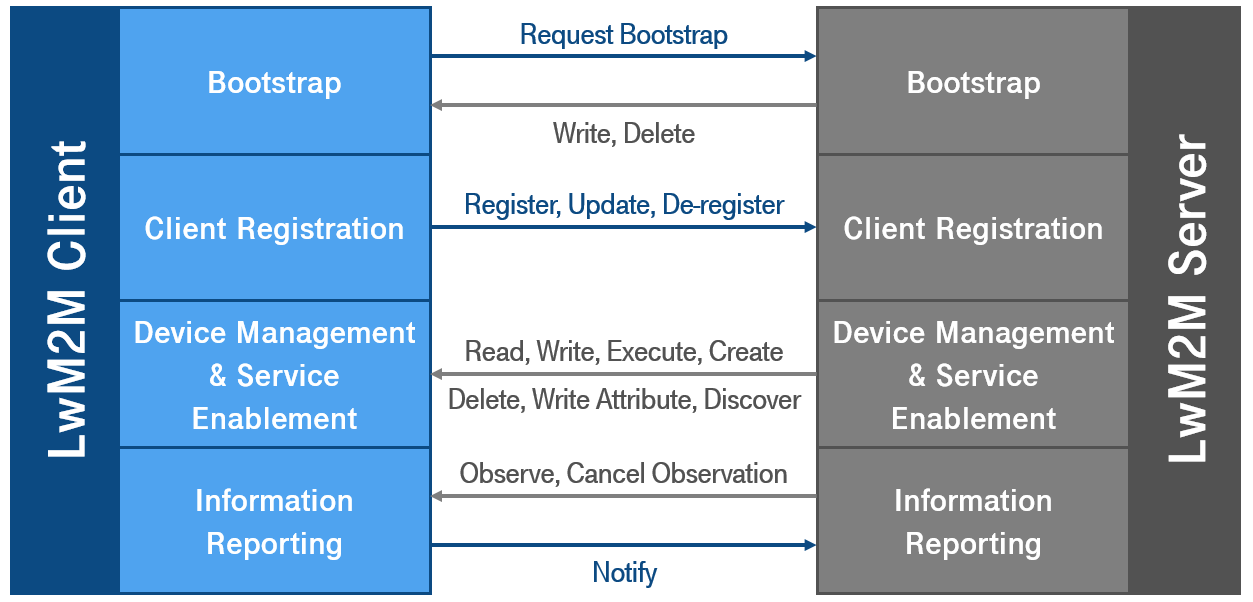 LwM2M Client

Bootstrap

Client Registration

Device Management & Service Enablement

Information Reporting

Request Bootstrap

Write, Delete

Register, Update, De-register

Read, Write, Execute, Create

Delete, Write Attribute, Discover

Observe, Cancel Observation

Notify

Bootstrap

Client Registration

Device Management & Service Enablement

Information Reporting

LwM2M Server